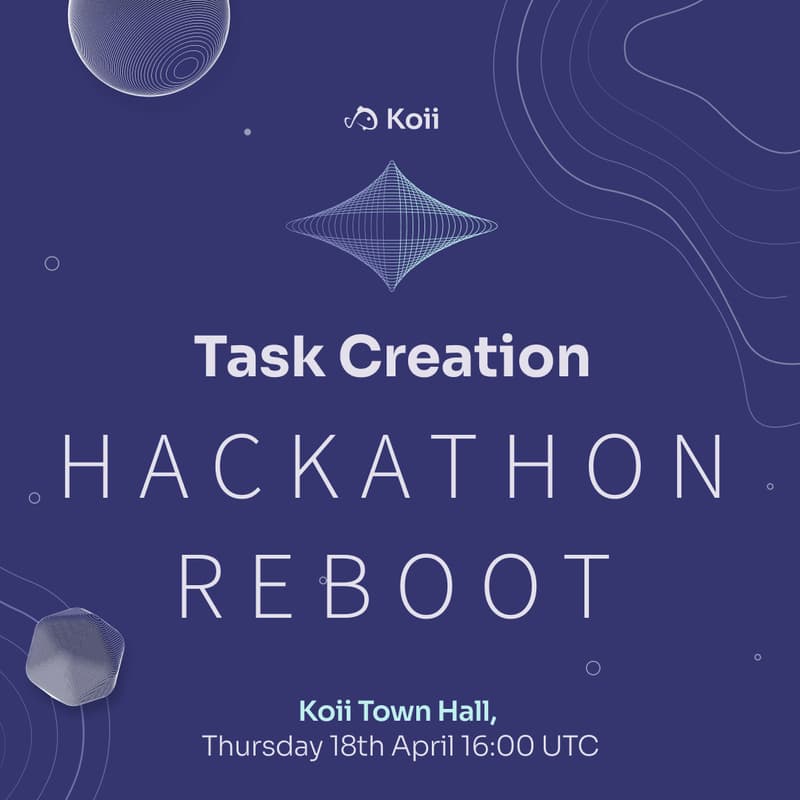 Koii

Task Creation

HACKATHON

REBOOT

Koii Town Hall,
Thursday 18th April 16:00 UTC